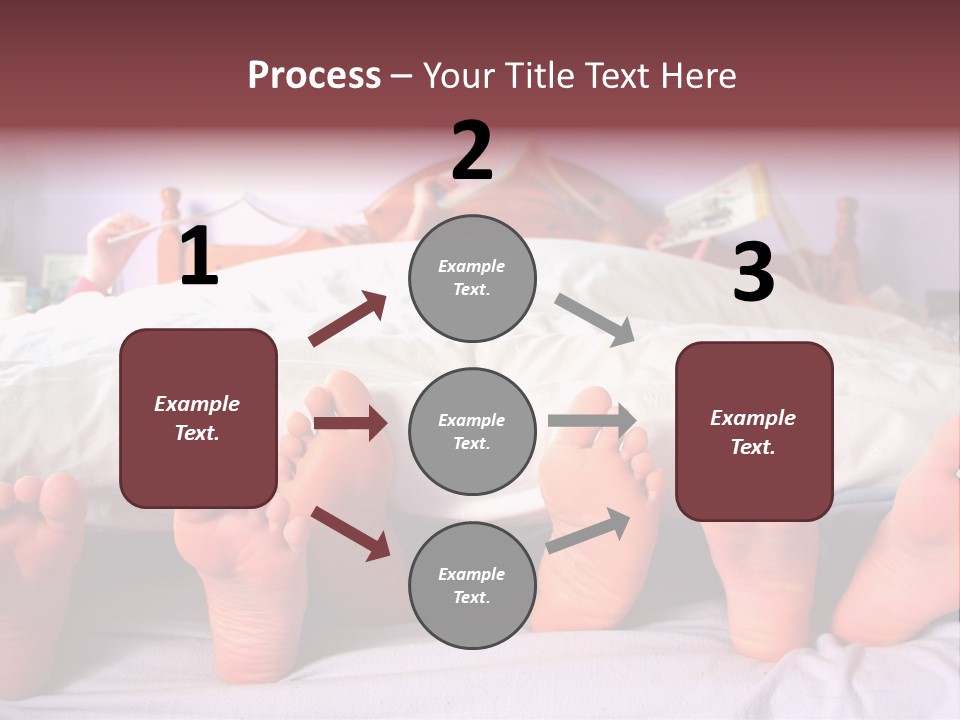 Process – Your Title Text Here

1

Example Text.

2

Example Text.

Example Text.

Example Text.

3

Example Text.